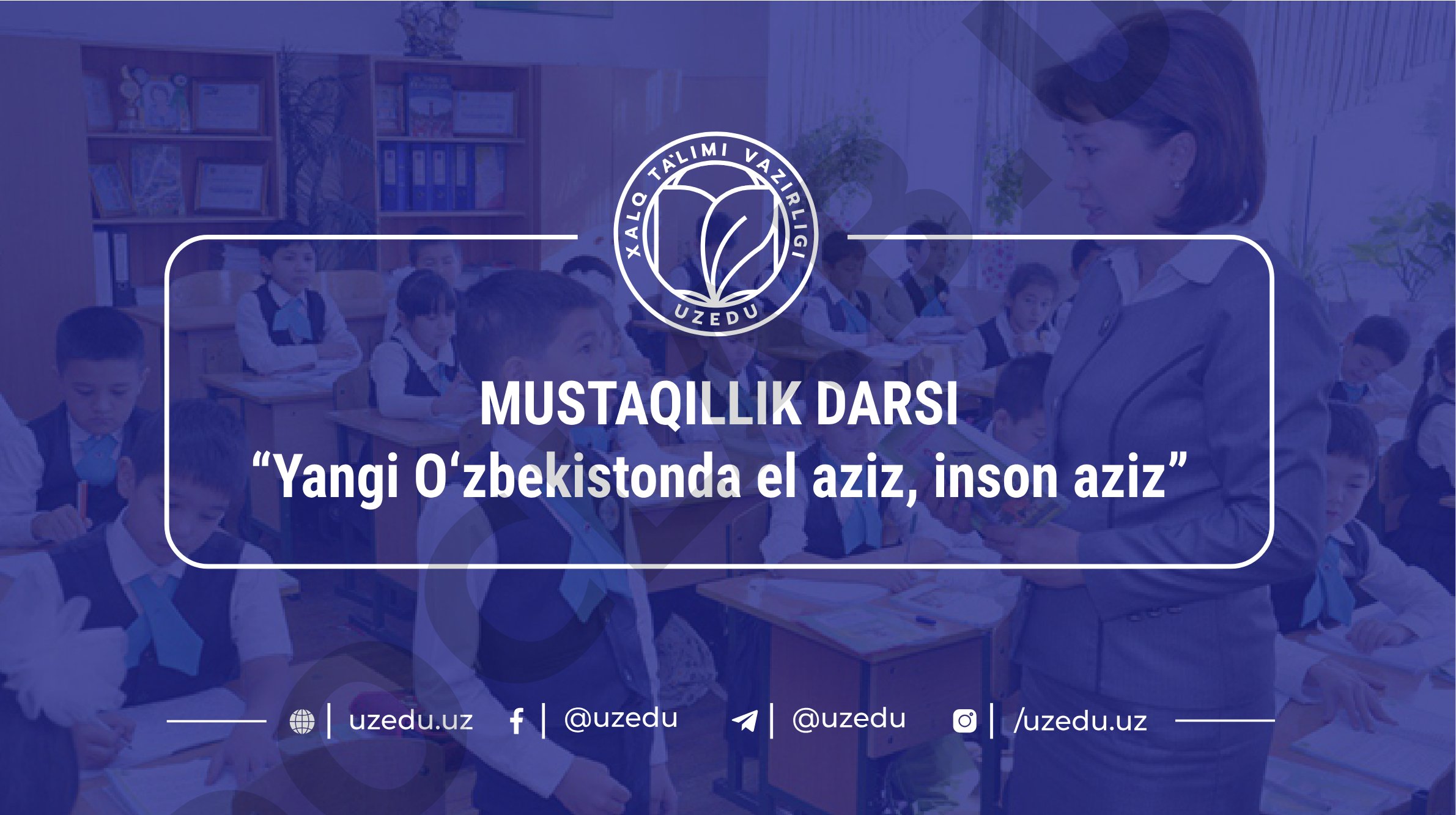 XALQ TA'LIMI VAZIRLIGI
UZEDU

MUSTAQILLIK DARSI
“Yangi O‘zbekistonda el aziz, inson aziz”

uzedu.uz @uzedu @uzedu /uzedu.uz